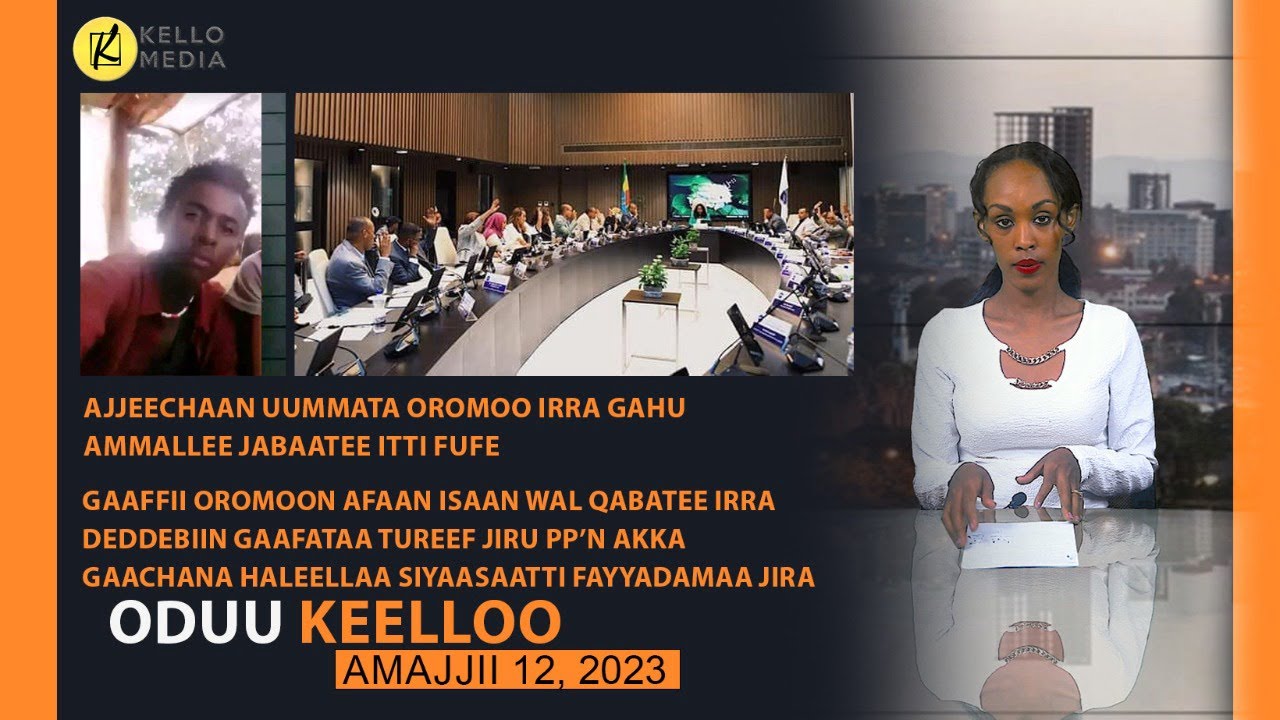 KELLO MEDIA

AJJEECHAAN UUMMATA OROMOO IRRA GAHU AMMALLEE JABAATEE ITTI FUFE

GAAFFII OROMOON AFAAN ISAAN WAL QABATEE IRRA DEDDEBIIN GAAFATAA TUREEF JIRU PP'N AKKA GAACHANA HALEELLAA SIYAASAATTI FAYYADAMAA JIRA

ODUU KEELLOO

AMAJJII 12, 2023